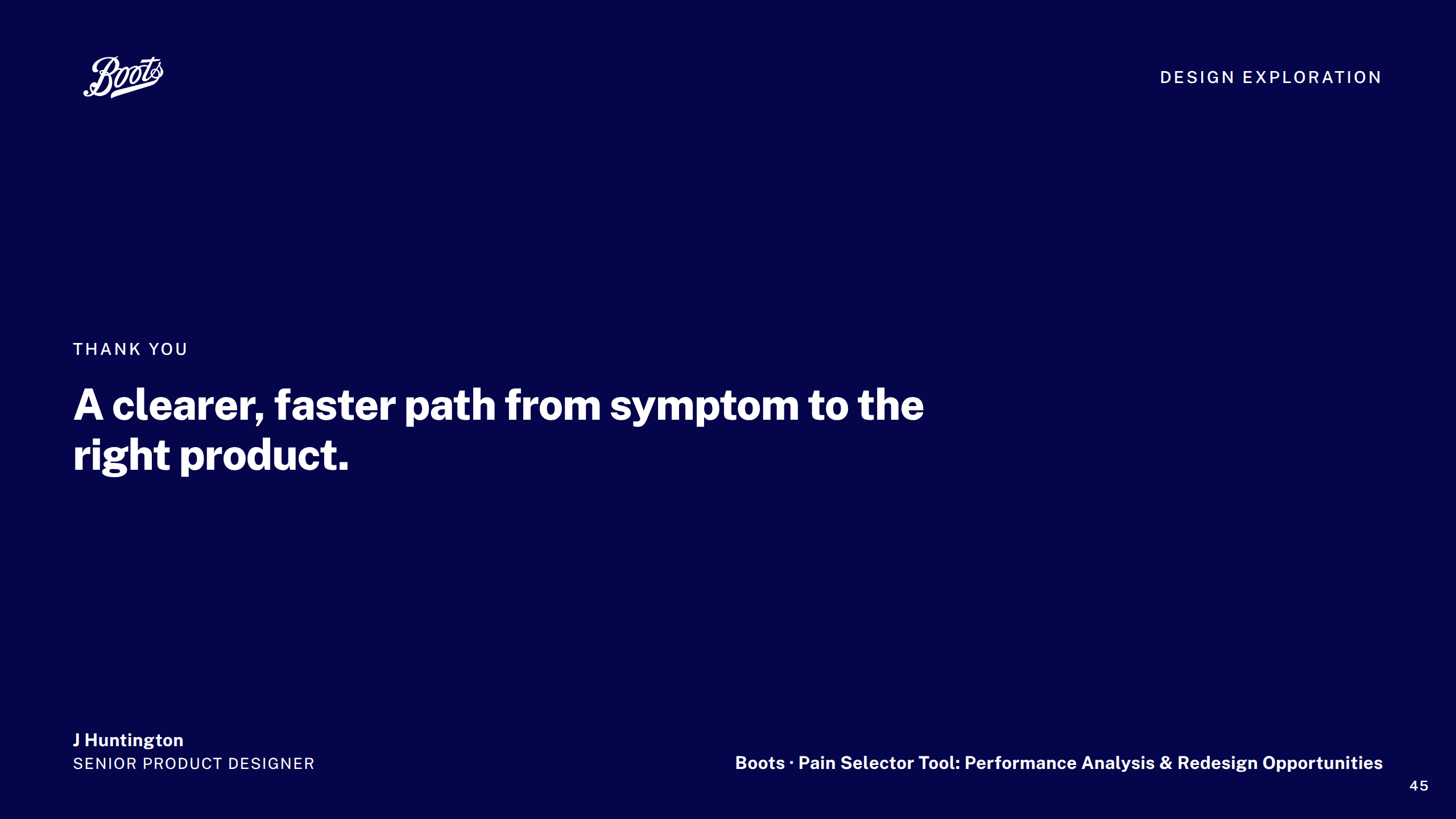 Boots

DESIGN EXPLORATION

THANK YOU

A clearer, faster path from symptom to the right product.

J Huntington
SENIOR PRODUCT DESIGNER

Boots · Pain Selector Tool: Performance Analysis & Redesign Opportunities

45